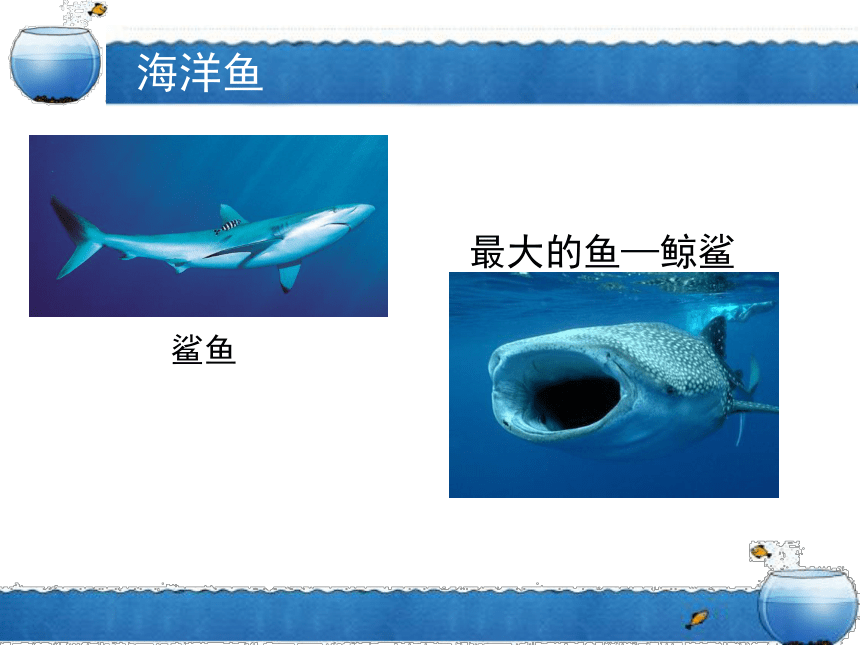 海洋鱼

鲨鱼

最大的鱼—鲸鲨